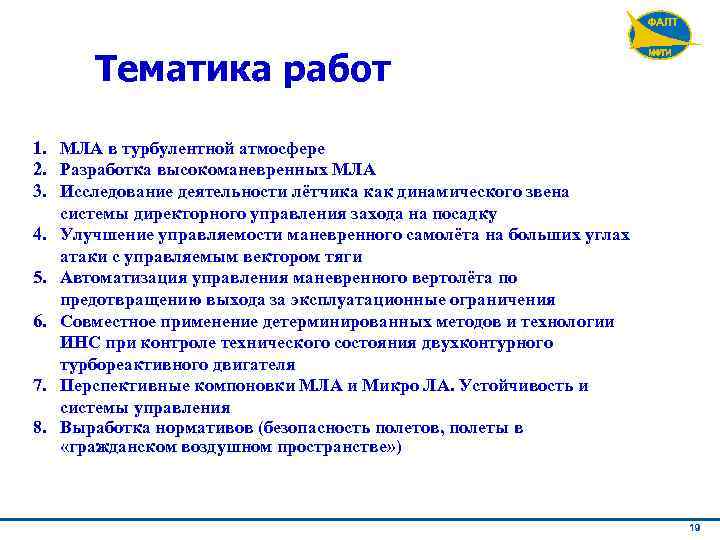 ФАЛТ
МФТИ

Тематика работ

1. МЛА в турбулентной атмосфере
2. Разработка высокоманевренных МЛА
3. Исследование деятельности лётчика как динамического звена системы директорного управления захода на посадку
4. Улучшение управляемости маневренного самолёта на больших углах атаки с управляемым вектором тяги
5. Автоматизация управления маневренного вертолёта по предотвращению выхода за эксплуатационные ограничения
6. Совместное применение детерминированных методов и технологии ИНС при контроле технического состояния двухконтурного турбореактивного двигателя
7. Перспективные компоновки МЛА и Микро ЛА. Устойчивость и системы управления
8. Выработка нормативов (безопасность полетов, полеты в «гражданском воздушном пространстве»)

19